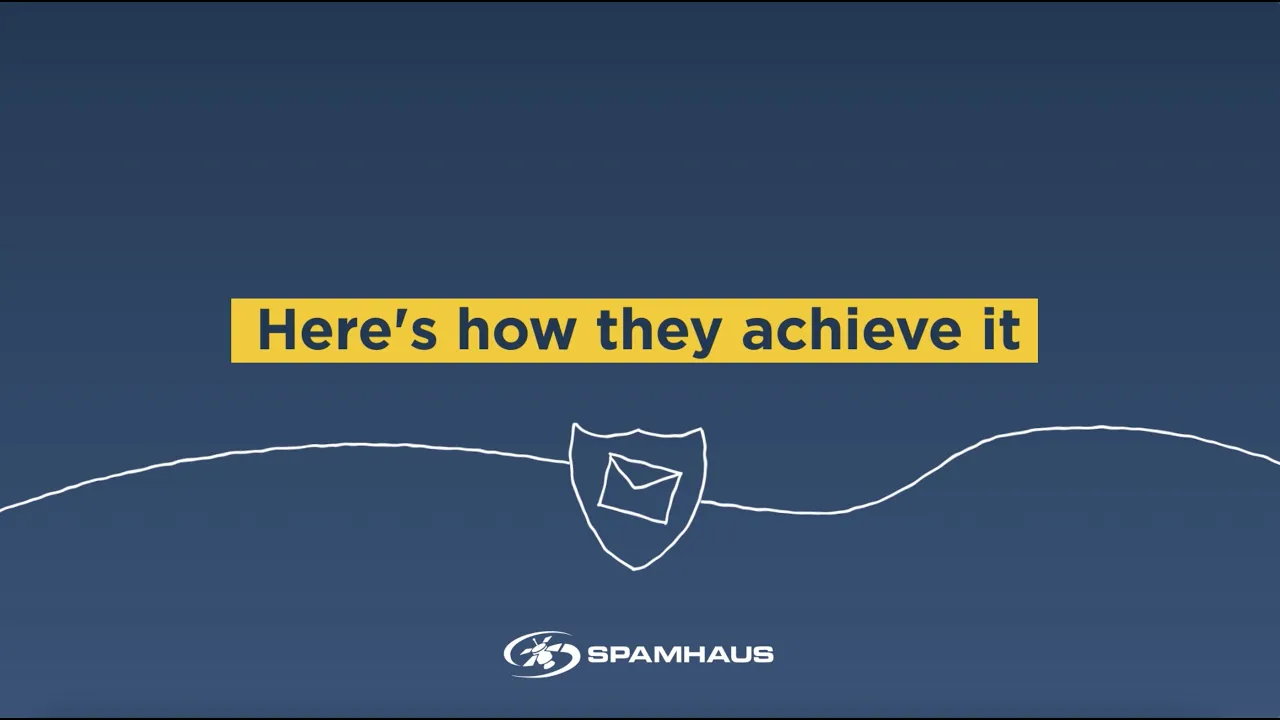 Here's how they achieve it

SPAMHAUS